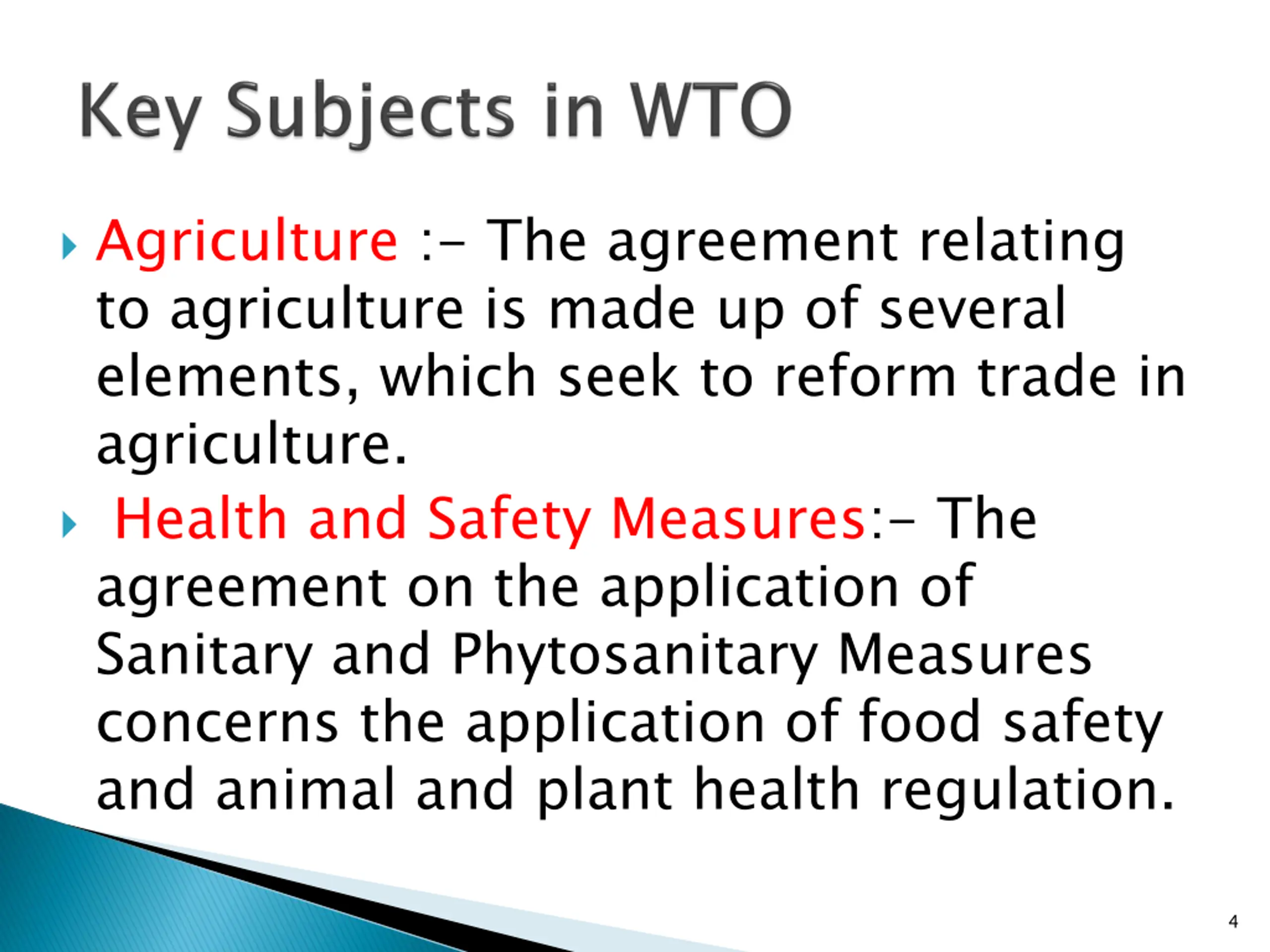 Key Subjects in WTO

Agriculture :- The agreement relating to agriculture is made up of several elements, which seek to reform trade in agriculture.

Health and Safety Measures:- The agreement on the application of Sanitary and Phytosanitary Measures concerns the application of food safety and animal and plant health regulation.

4